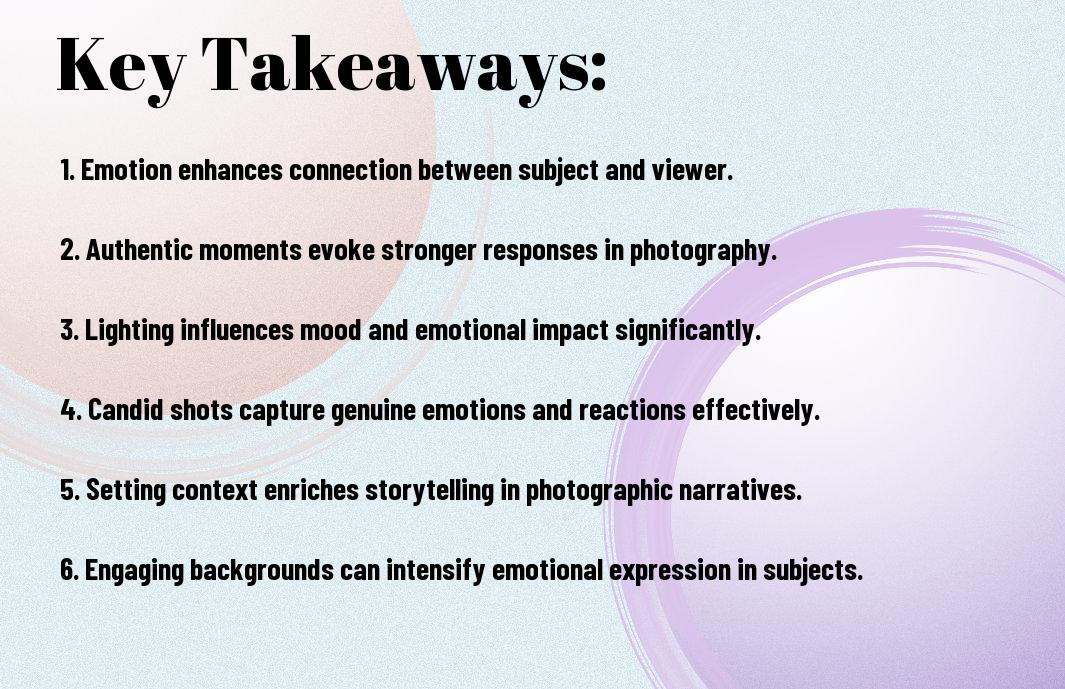 Key Takeaways:

1. Emotion enhances connection between subject and viewer.

2. Authentic moments evoke stronger responses in photography.

3. Lighting influences mood and emotional impact significantly.

4. Candid shots capture genuine emotions and reactions effectively.

5. Setting context enriches storytelling in photographic narratives.

6. Engaging backgrounds can intensify emotional expression in subjects.